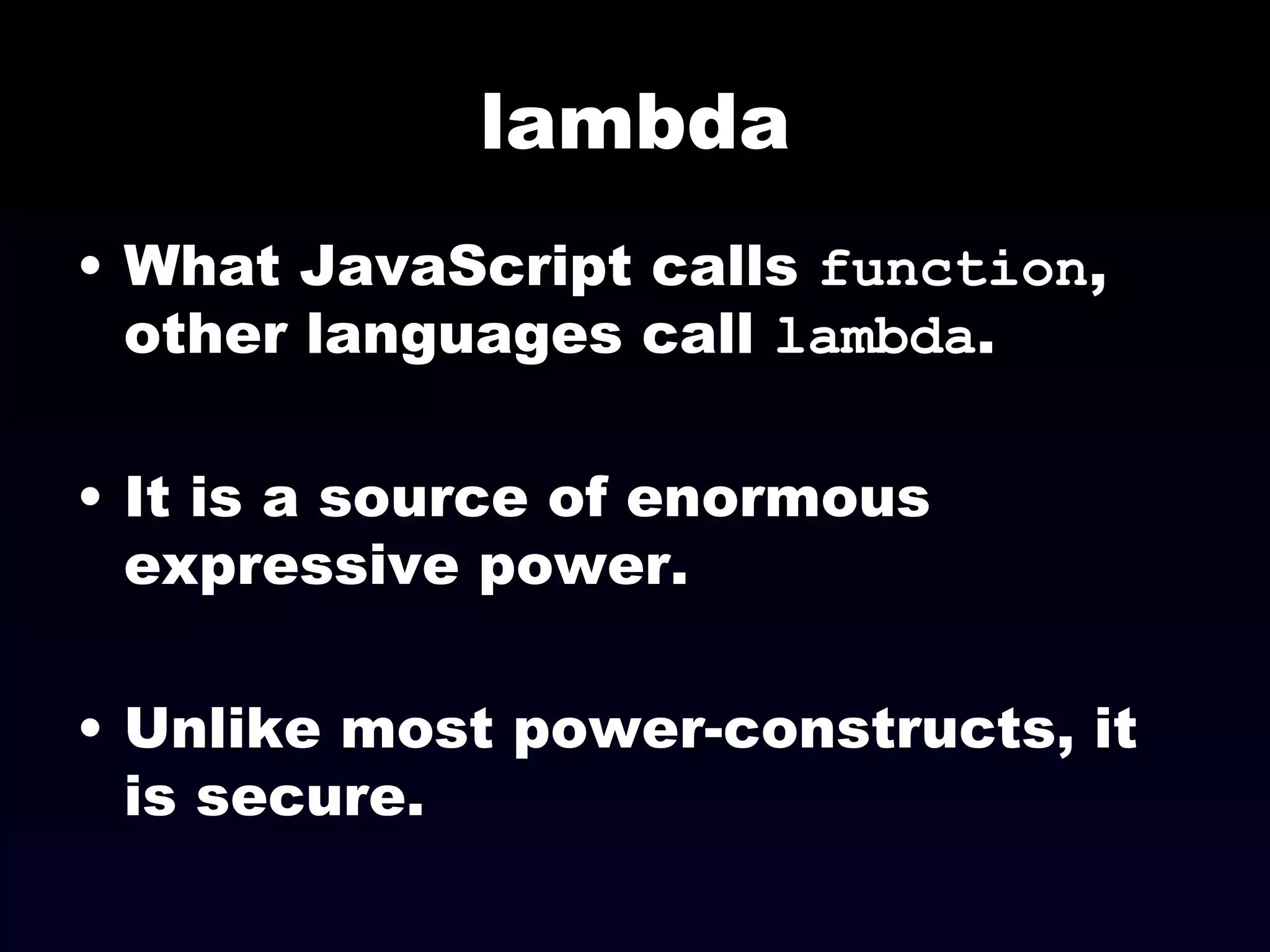 lambda

• What JavaScript calls function, other languages call lambda.

• It is a source of enormous expressive power.

• Unlike most power-constructs, it is secure.